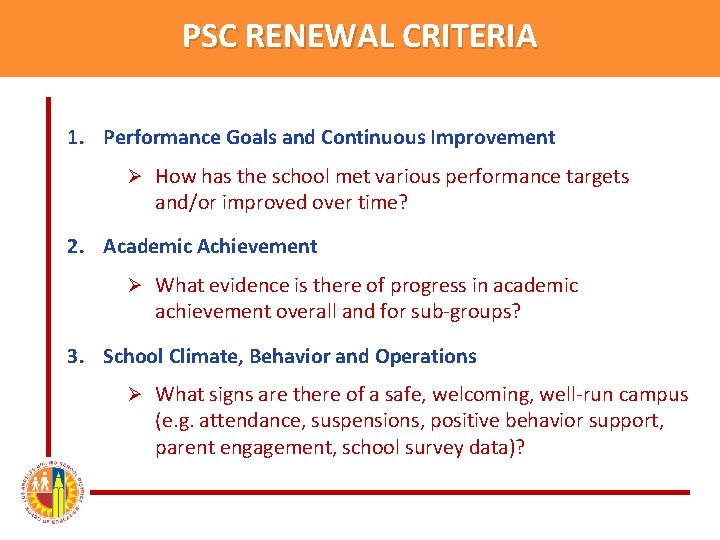 PSC RENEWAL CRITERIA

1. Performance Goals and Continuous Improvement

➢ How has the school met various performance targets and/or improved over time?

2. Academic Achievement

➢ What evidence is there of progress in academic achievement overall and for sub-groups?

3. School Climate, Behavior and Operations

➢ What signs are there of a safe, welcoming, well-run campus (e.g. attendance, suspensions, positive behavior support, parent engagement, school survey data)?

LOS ANGELES UNIFIED SCHOOL DISTRICT
BOARD OF EDUCATION